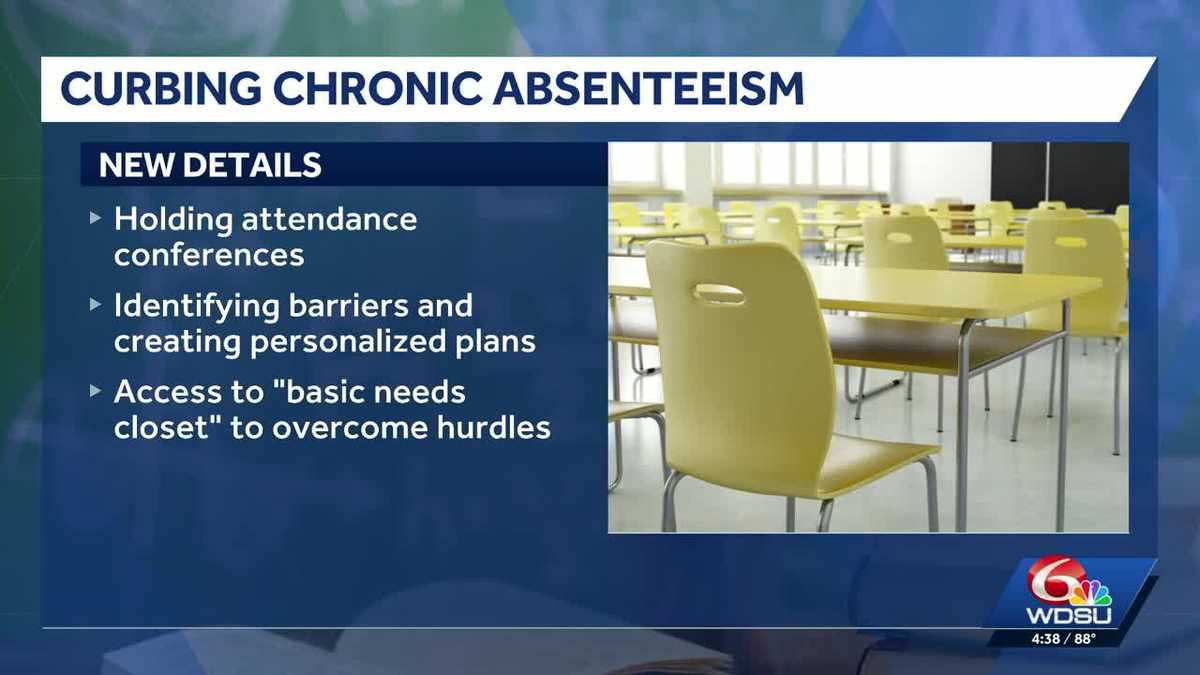 CURBING CHRONIC ABSENTEEISM

NEW DETAILS

▸ Holding attendance conferences

▸ Identifying barriers and creating personalized plans

▸ Access to "basic needs closet" to overcome hurdles

6 WDSU

4:38 / 88°